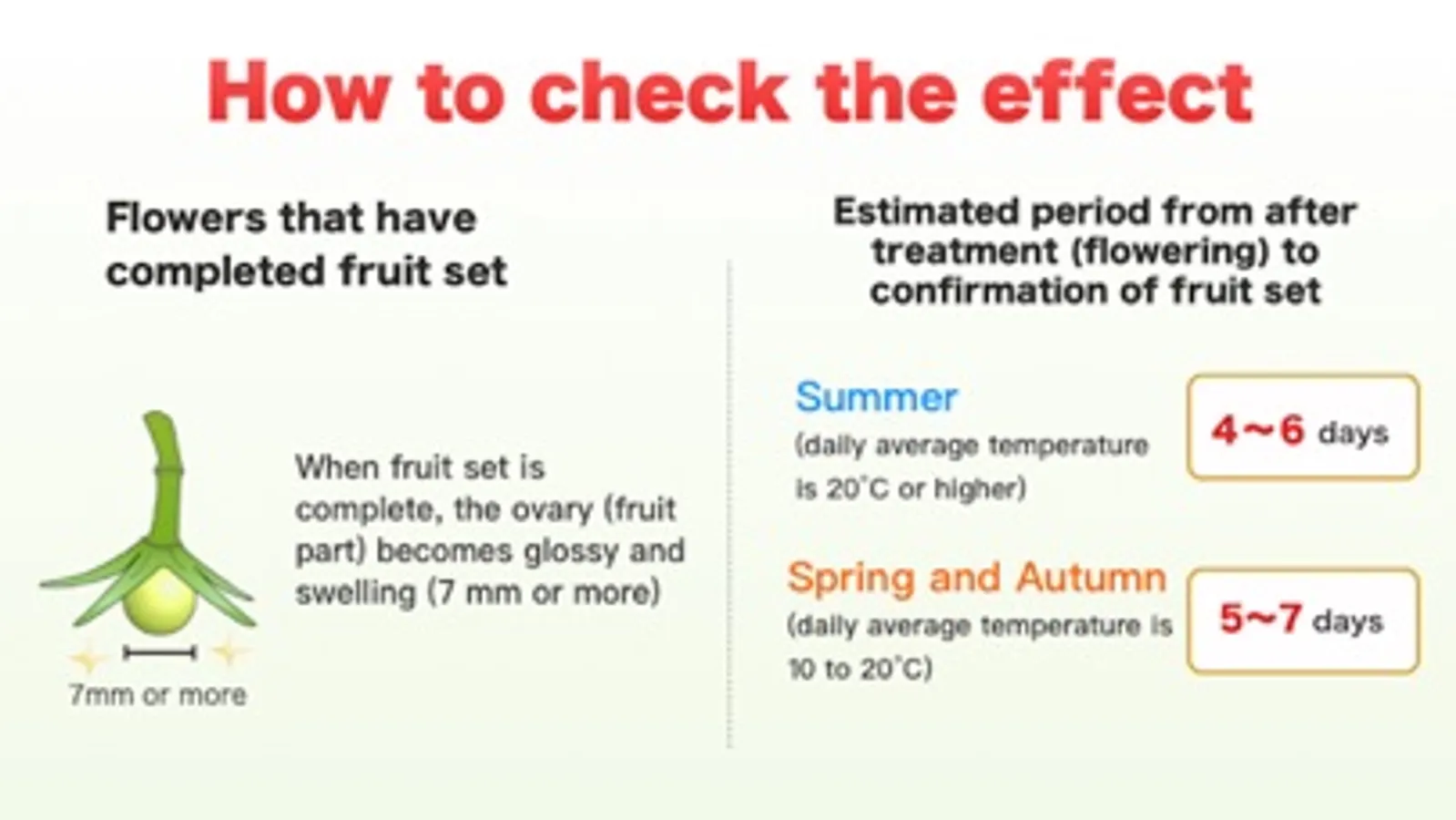 How to check the effect

Flowers that have completed fruit set

When fruit set is complete, the ovary (fruit part) becomes glossy and swelling (7 mm or more)

7mm or more

Estimated period from after treatment (flowering) to confirmation of fruit set

Summer
(daily average temperature is 20°C or higher)

4~6 days

Spring and Autumn
(daily average temperature is 10 to 20°C)

5~7 days